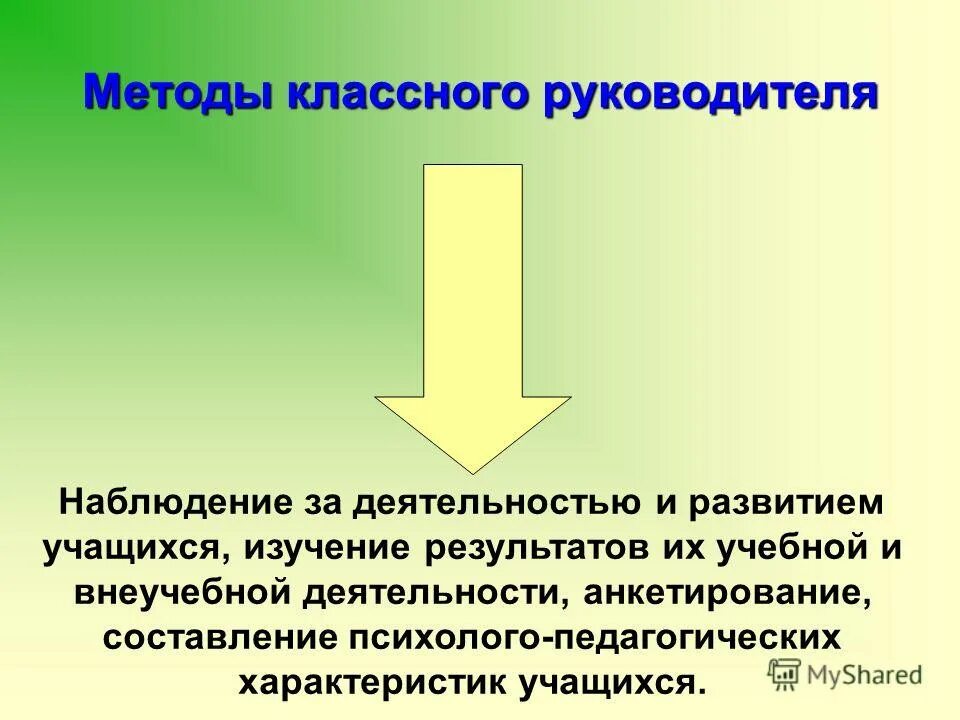 Методы классного руководителя

Наблюдение за деятельностью и развитием учащихся, изучение результатов их учебной и внеучебной деятельности, анкетирование, составление психолого-педагогических характеристик учащихся.

MyShared